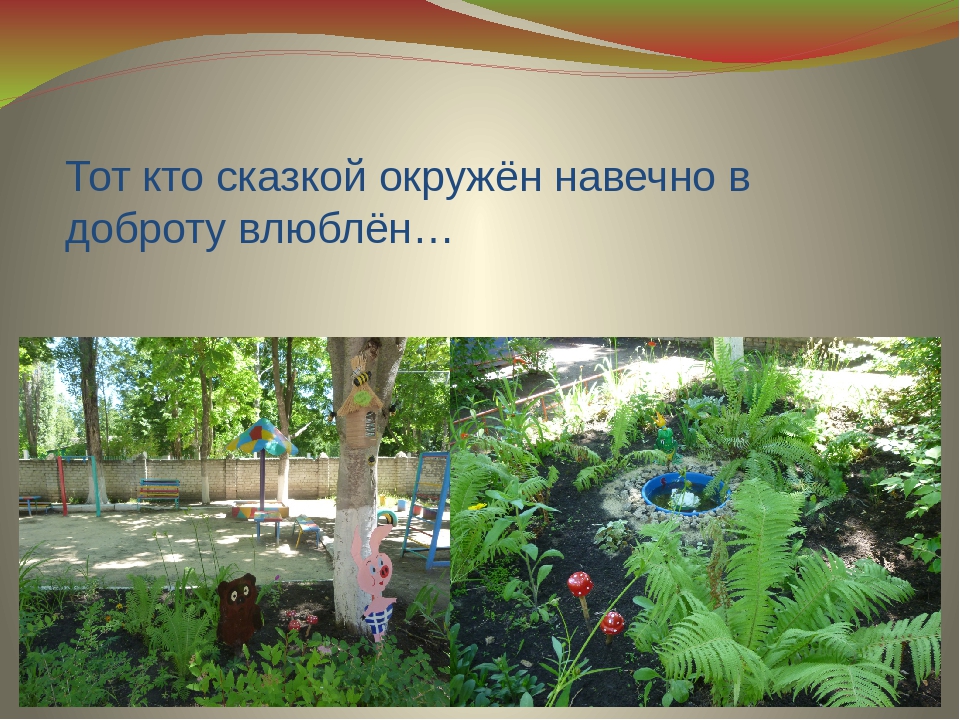 Тот кто сказкой окружён навечно в доброту влюблён…